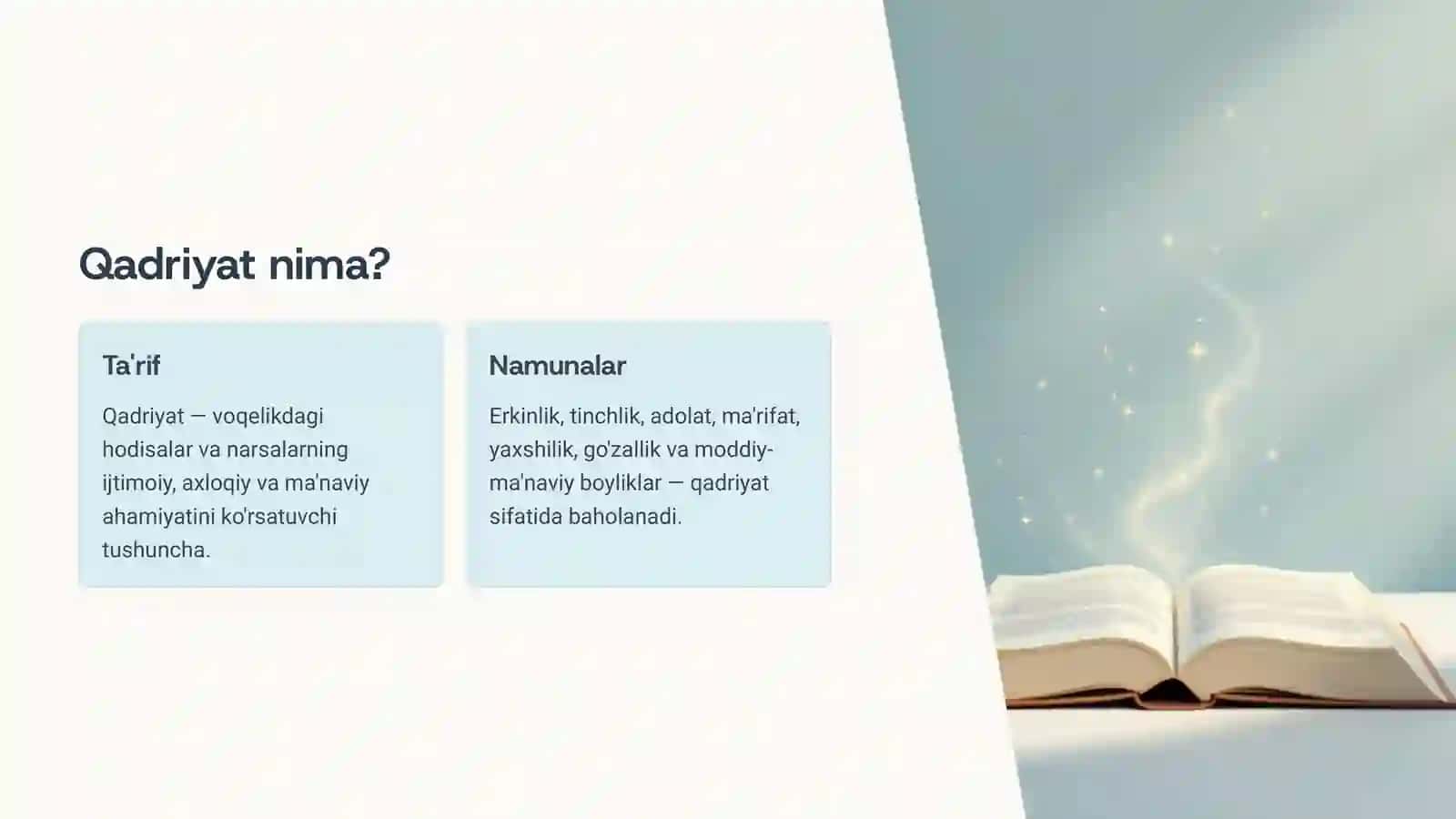 Qadriyat nima?

Ta'rif

Qadriyat — voqelikdagi hodisalar va narsalarning ijtimoiy, axloqiy va ma'naviy ahamiyatini ko'rsatuvchi tushuncha.

Namunalar

Erkinlik, tinchlik, adolat, ma'rifat, yaxshilik, go'zallik va moddiy-ma'naviy boyliklar — qadriyat sifatida baholanadi.